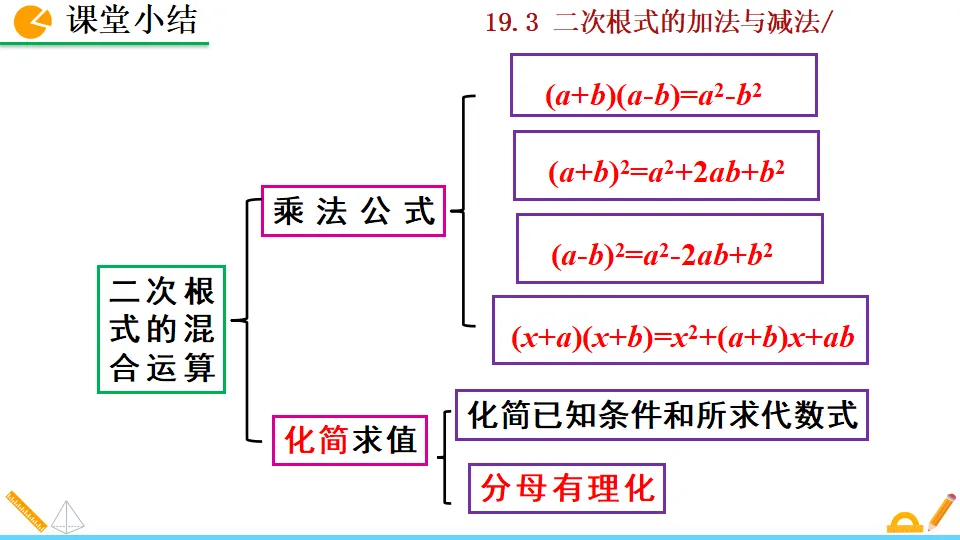 课堂小结

19.3 二次根式的加法与减法/

二次根式的混合运算

乘法公式

$(a+b)(a-b)=a^2-b^2$

$(a+b)^2=a^2+2ab+b^2$

$(a-b)^2=a^2-2ab+b^2$

$(x+a)(x+b)=x^2+(a+b)x+ab$

化简求值

化简已知条件和所求代数式

分母有理化